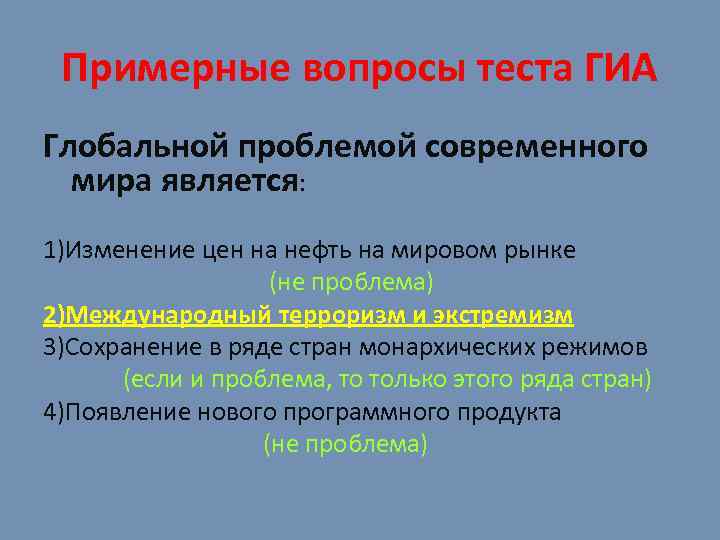 Примерные вопросы теста ГИА

Глобальной проблемой современного мира является:

1)Изменение цен на нефть на мировом рынке
(не проблема)
2)Международный терроризм и экстремизм
3)Сохранение в ряде стран монархических режимов
(если и проблема, то только этого ряда стран)
4)Появление нового программного продукта
(не проблема)